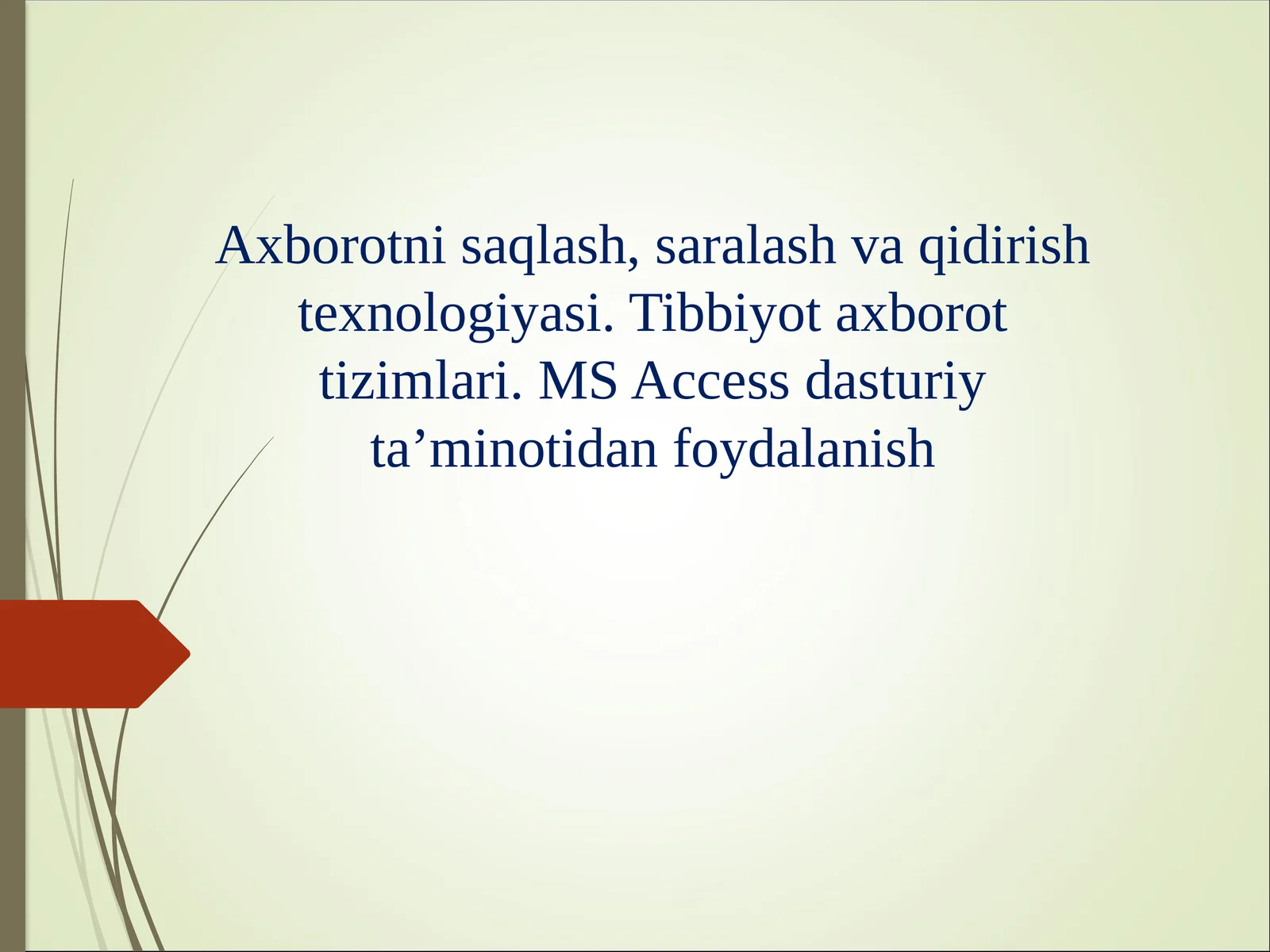 Axborotni saqlash, saralash va qidirish texnologiyasi. Tibbiyot axborot tizimlari. MS Access dasturiy ta’minotidan foydalanish